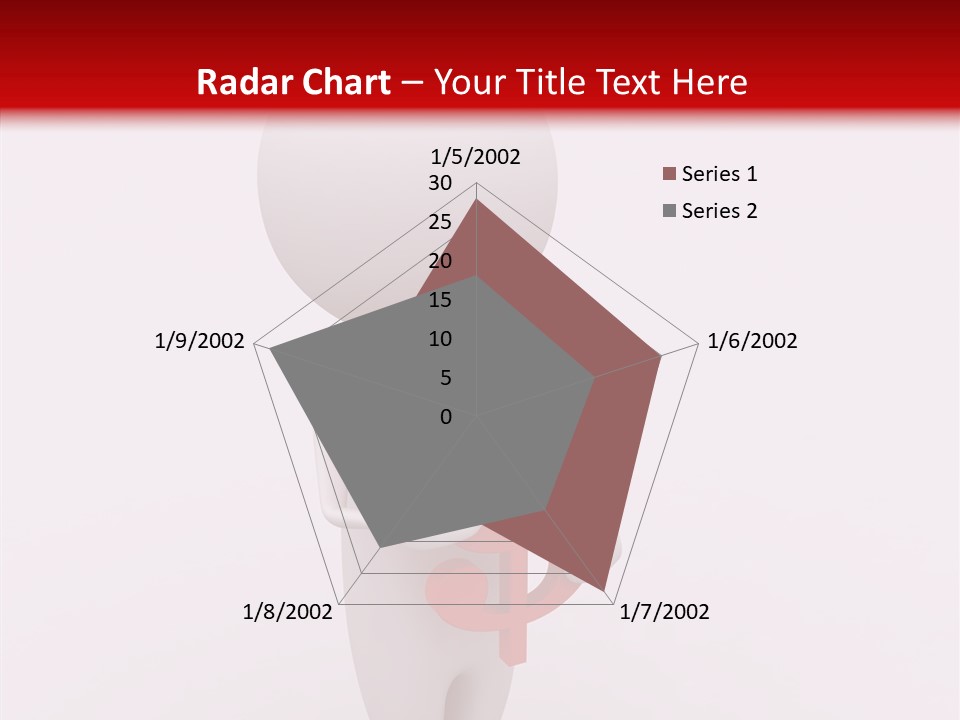 Radar Chart – Your Title Text Here

1/5/2002

30
25
20
15
10
5
0

1/6/2002

1/7/2002

1/8/2002

1/9/2002

Series 1
Series 2